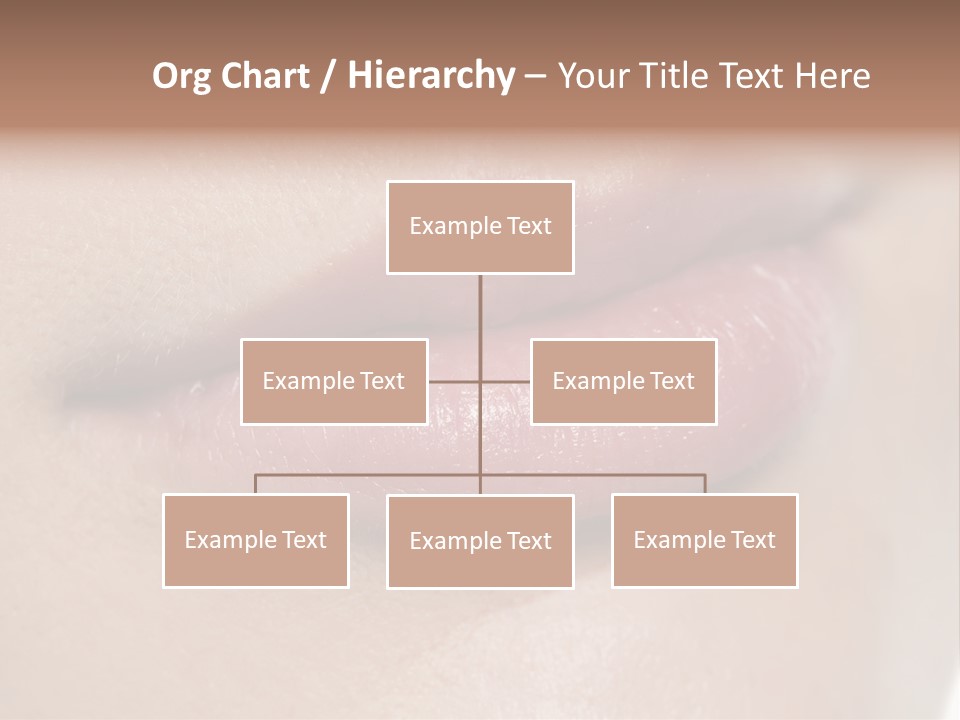 Org Chart / Hierarchy – Your Title Text Here

Example Text

Example Text

Example Text

Example Text

Example Text

Example Text